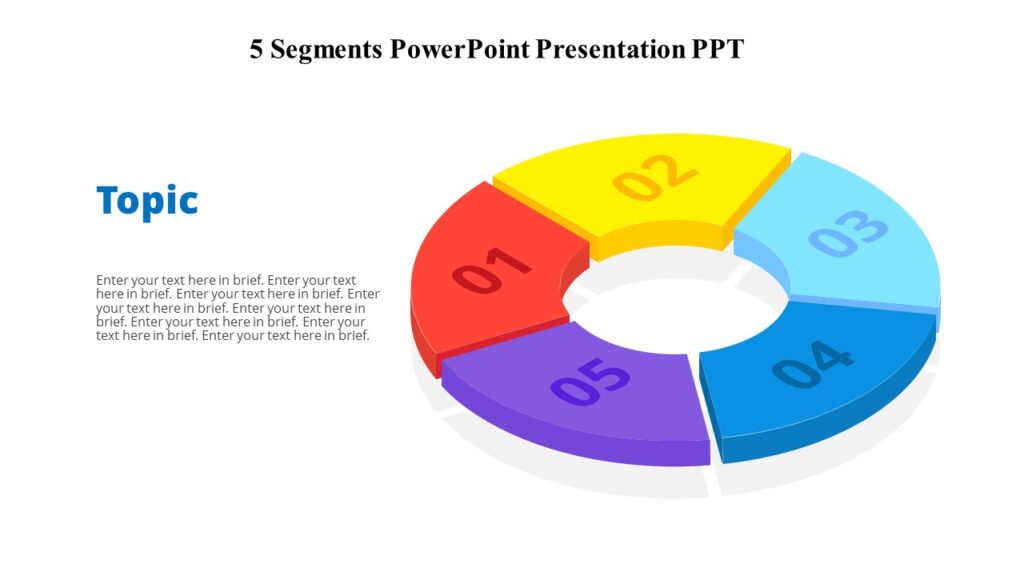 5 Segments PowerPoint Presentation PPT

Topic

Enter your text here in brief. Enter your text here in brief. Enter your text here in brief. Enter your text here in brief. Enter your text here in brief. Enter your text here in brief. Enter your text here in brief. Enter your text here in brief.

01

02

03

04

05